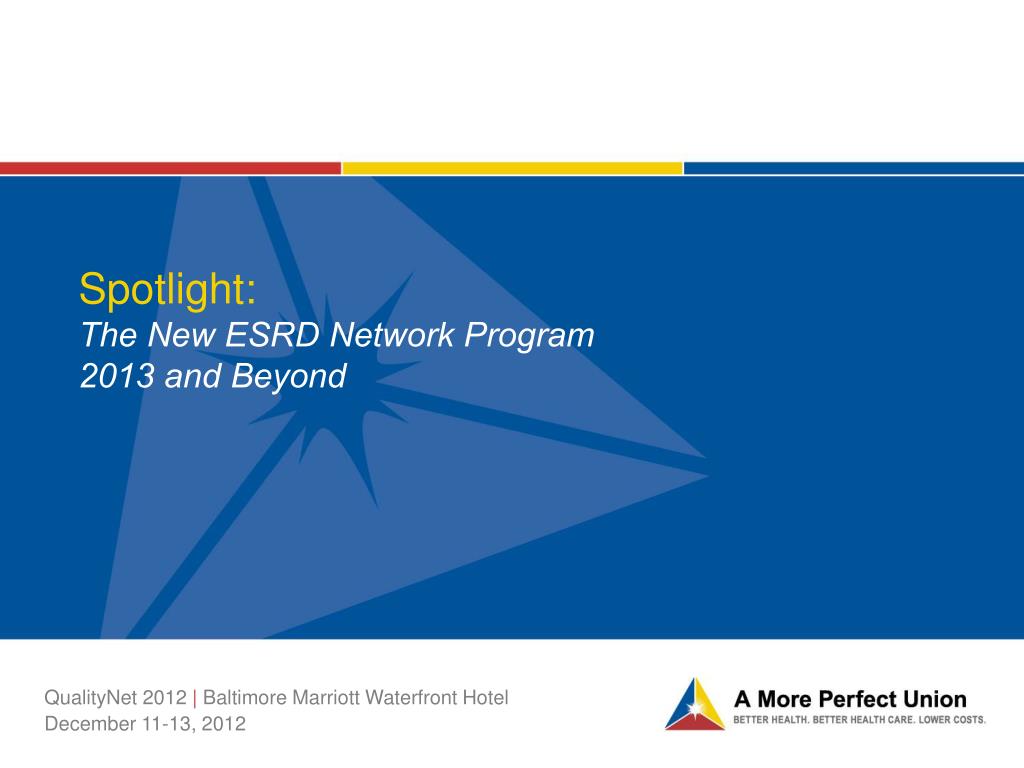 Spotlight:
The New ESRD Network Program
2013 and Beyond

QualityNet 2012 | Baltimore Marriott Waterfront Hotel
December 11-13, 2012

A More Perfect Union
BETTER HEALTH. BETTER HEALTH CARE. LOWER COSTS.